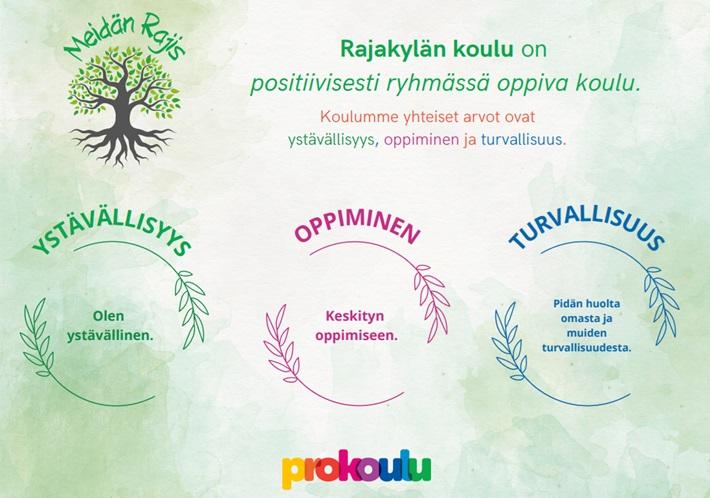 Meidän Rajis

Rajakylän koulu on positiivisesti ryhmässä oppiva koulu.

Koulumme yhteiset arvot ovat ystävällisyys, oppiminen ja turvallisuus.

YSTÄVÄLLISYYS

Olen ystävällinen.

OPPIMINEN

Keskityn oppimiseen.

TURVALLISUUS

Pidän huolta omasta ja muiden turvallisuudesta.

prokoulu